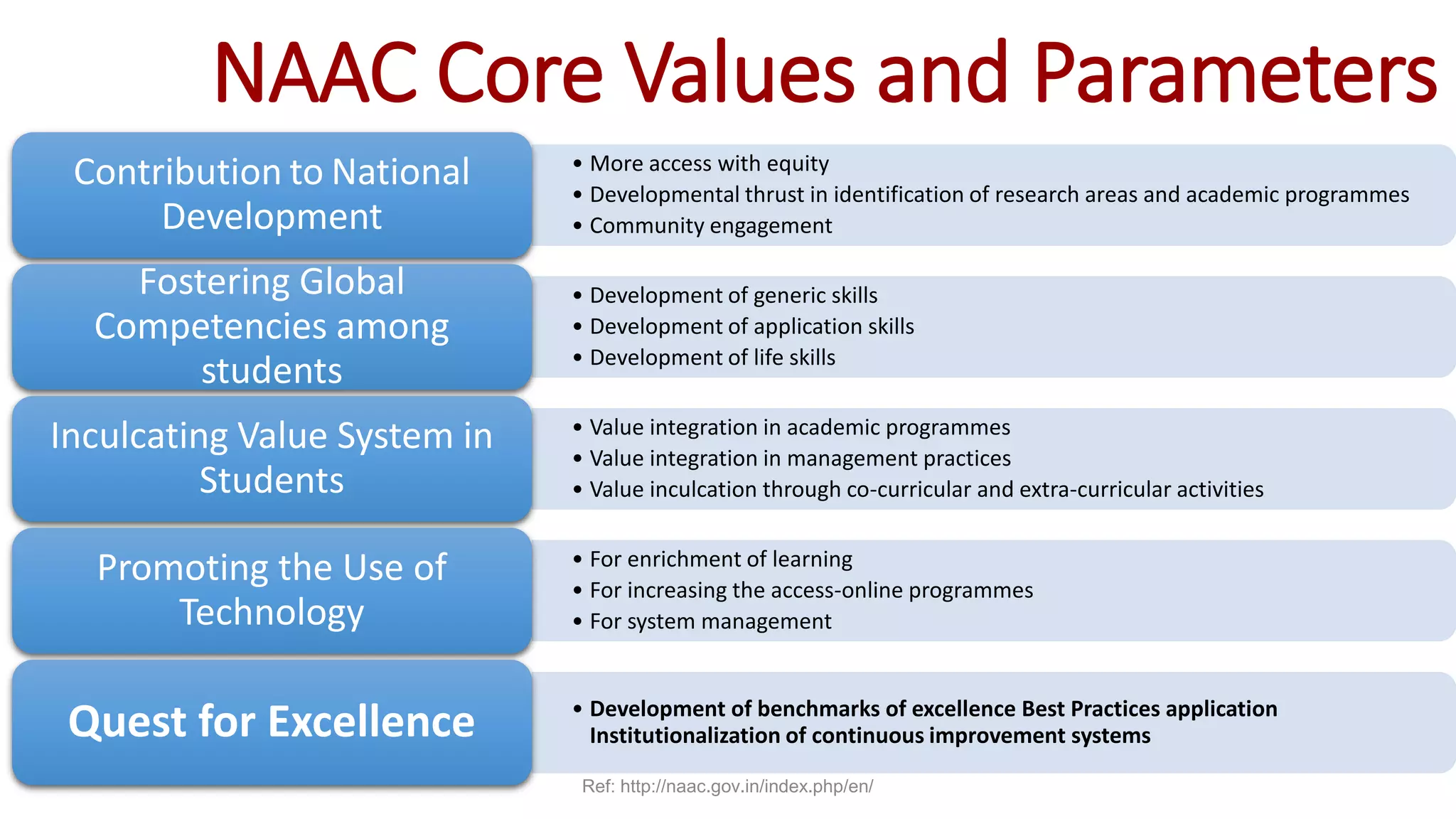 NAAC Core Values and Parameters

Contribution to National Development

• More access with equity
• Developmental thrust in identification of research areas and academic programmes
• Community engagement

Fostering Global Competencies among students

• Development of generic skills
• Development of application skills
• Development of life skills

Inculcating Value System in Students

• Value integration in academic programmes
• Value integration in management practices
• Value inculcation through co-curricular and extra-curricular activities

Promoting the Use of Technology

• For enrichment of learning
• For increasing the access-online programmes
• For system management

Quest for Excellence

• Development of benchmarks of excellence Best Practices application Institutionalization of continuous improvement systems

Ref: http://naac.gov.in/index.php/en/